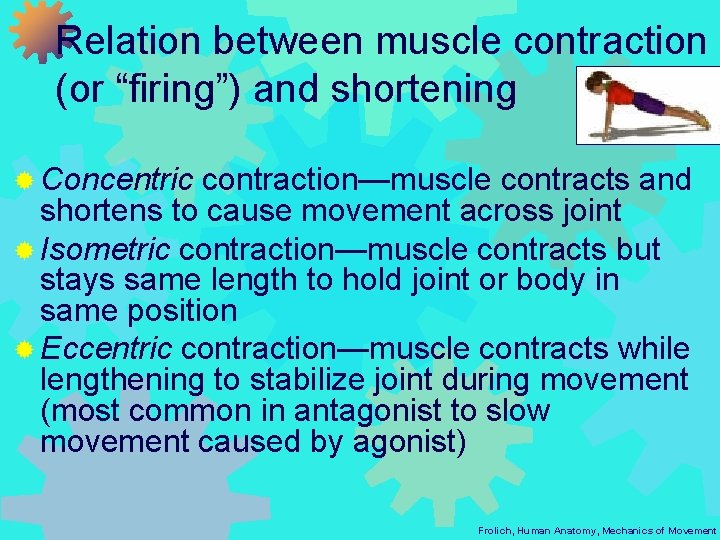 Relation between muscle contraction (or “firing”) and shortening

Concentric contraction—muscle contracts and shortens to cause movement across joint

Isometric contraction—muscle contracts but stays same length to hold joint or body in same position

Eccentric contraction—muscle contracts while lengthening to stabilize joint during movement (most common in antagonist to slow movement caused by agonist)

Frolich, Human Anatomy, Mechanics of Movement